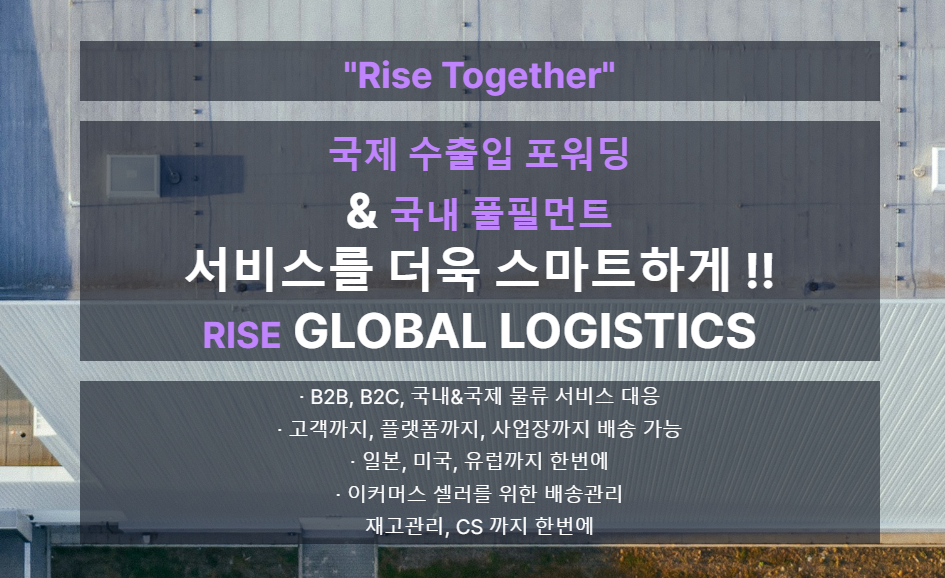 "Rise Together"

국제 수출입 포워딩

& 국내 풀필먼트

서비스를 더욱 스마트하게 !!

RISE GLOBAL LOGISTICS

· B2B, B2C, 국내&국제 물류 서비스 대응

· 고객까지, 플랫폼까지, 사업장까지 배송 가능

· 일본, 미국, 유럽까지 한번에

· 이커머스 셀러를 위한 배송관리

재고관리, CS 까지 한번에